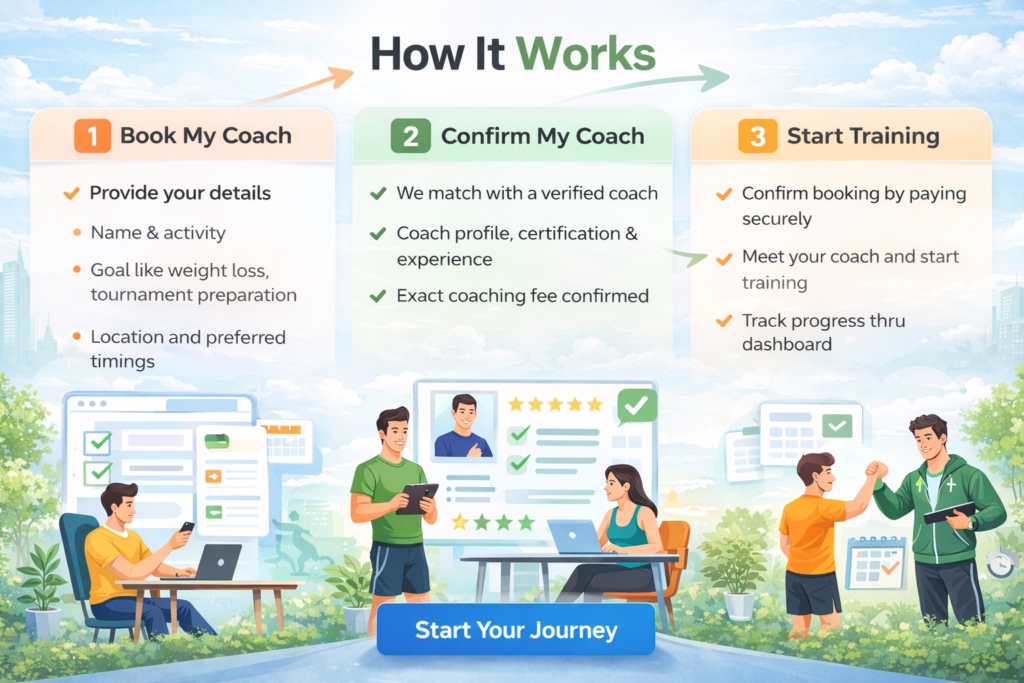 How It Works

1 Book My Coach

Provide your details

Name & activity

Goal like weight loss, tournament preparation

Location and preferred timings

2 Confirm My Coach

We match with a verified coach

Coach profile, certification & experience

Exact coaching fee confirmed

3 Start Training

Confirm booking by paying securely

Meet your coach and start training

Track progress thru dashboard

Start Your Journey